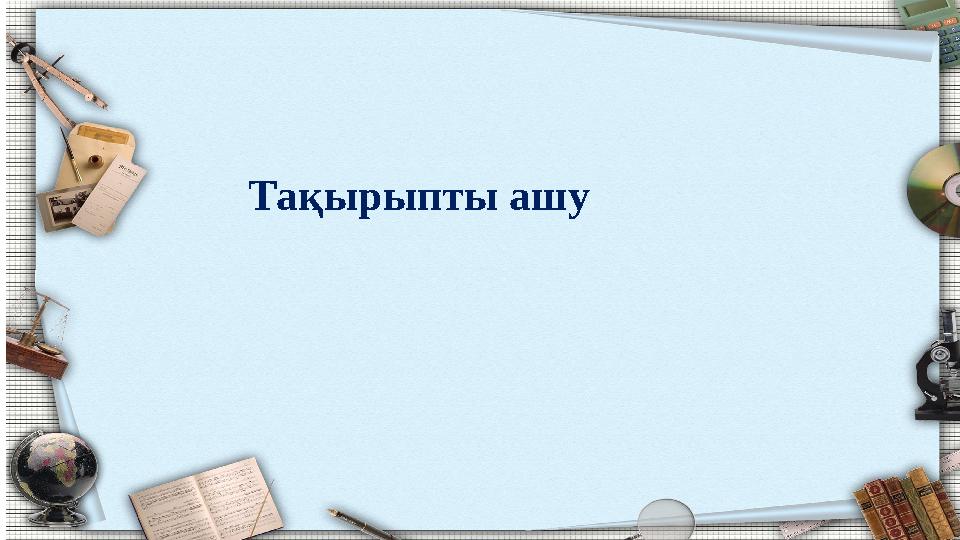 Тақырыпты ашу